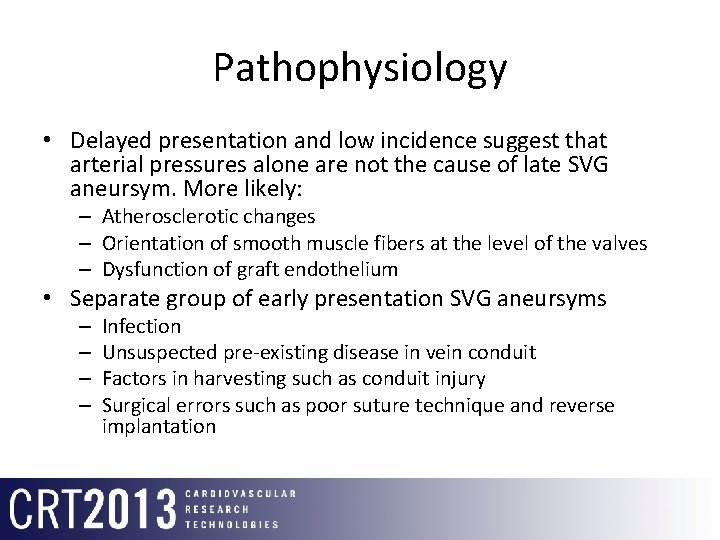 Pathophysiology

• Delayed presentation and low incidence suggest that arterial pressures alone are not the cause of late SVG aneursym. More likely:
– Atherosclerotic changes
– Orientation of smooth muscle fibers at the level of the valves
– Dysfunction of graft endothelium

• Separate group of early presentation SVG aneursyms
– Infection
– Unsuspected pre-existing disease in vein conduit
– Factors in harvesting such as conduit injury
– Surgical errors such as poor suture technique and reverse implantation

CRT2013 CARDIOVASCULAR RESEARCH TECHNOLOGIES